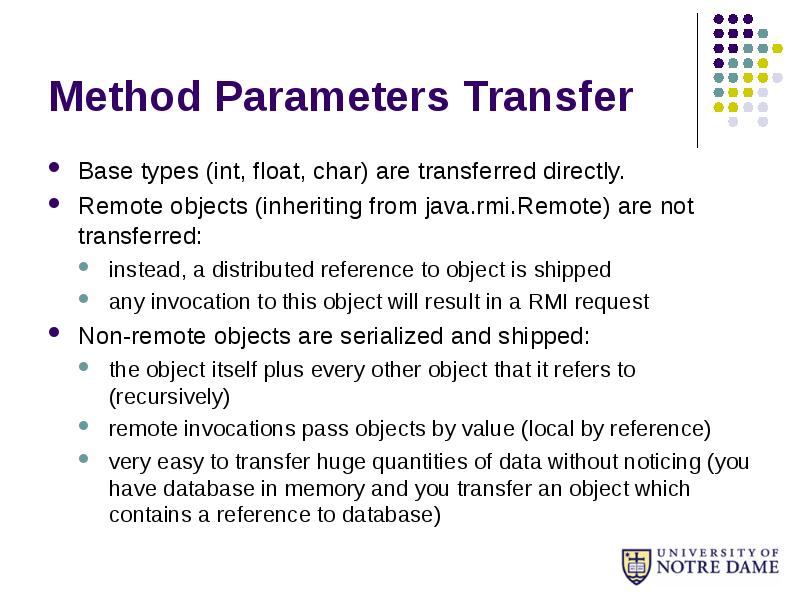 Method Parameters Transfer

- Base types (int, float, char) are transferred directly.
- Remote objects (inheriting from java.rmi.Remote) are not transferred:
  - instead, a distributed reference to object is shipped
  - any invocation to this object will result in a RMI request
- Non-remote objects are serialized and shipped:
  - the object itself plus every other object that it refers to (recursively)
  - remote invocations pass objects by value (local by reference)
  - very easy to transfer huge quantities of data without noticing (you have database in memory and you transfer an object which contains a reference to database)

UNIVERSITY OF NOTRE DAME